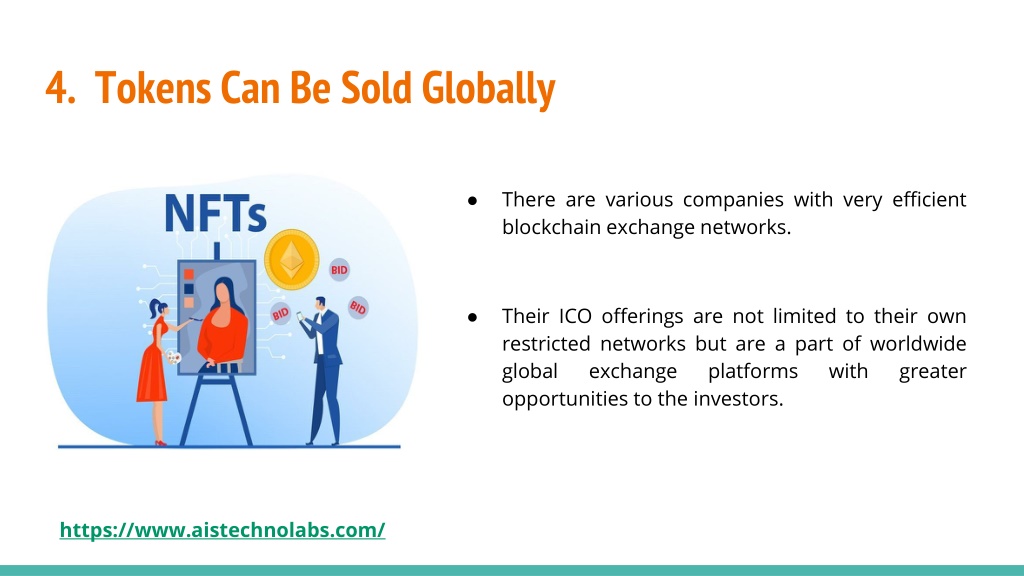 4. Tokens Can Be Sold Globally

NFTs

BID

BID

BID

● There are various companies with very efficient blockchain exchange networks.

● Their ICO offerings are not limited to their own restricted networks but are a part of worldwide global exchange platforms with greater opportunities to the investors.

https://www.aistechnolabs.com/